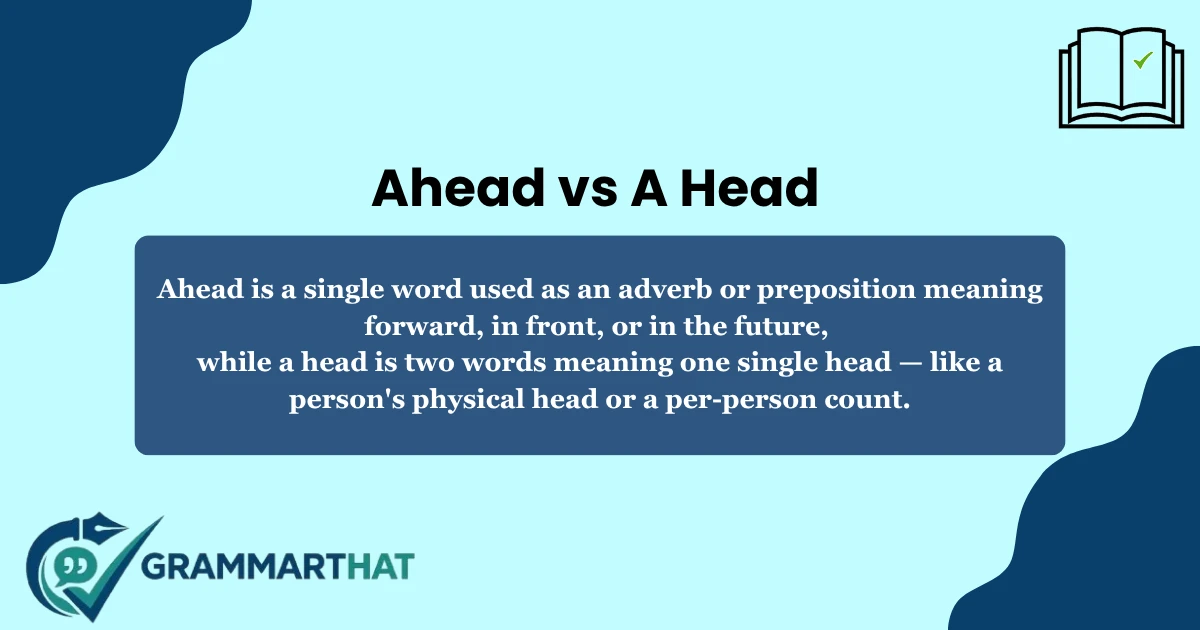 Ahead vs A Head

Ahead is a single word used as an adverb or preposition meaning forward, in front, or in the future,
while a head is two words meaning one single head — like a person's physical head or a per-person count.

GRAMMARTHAT